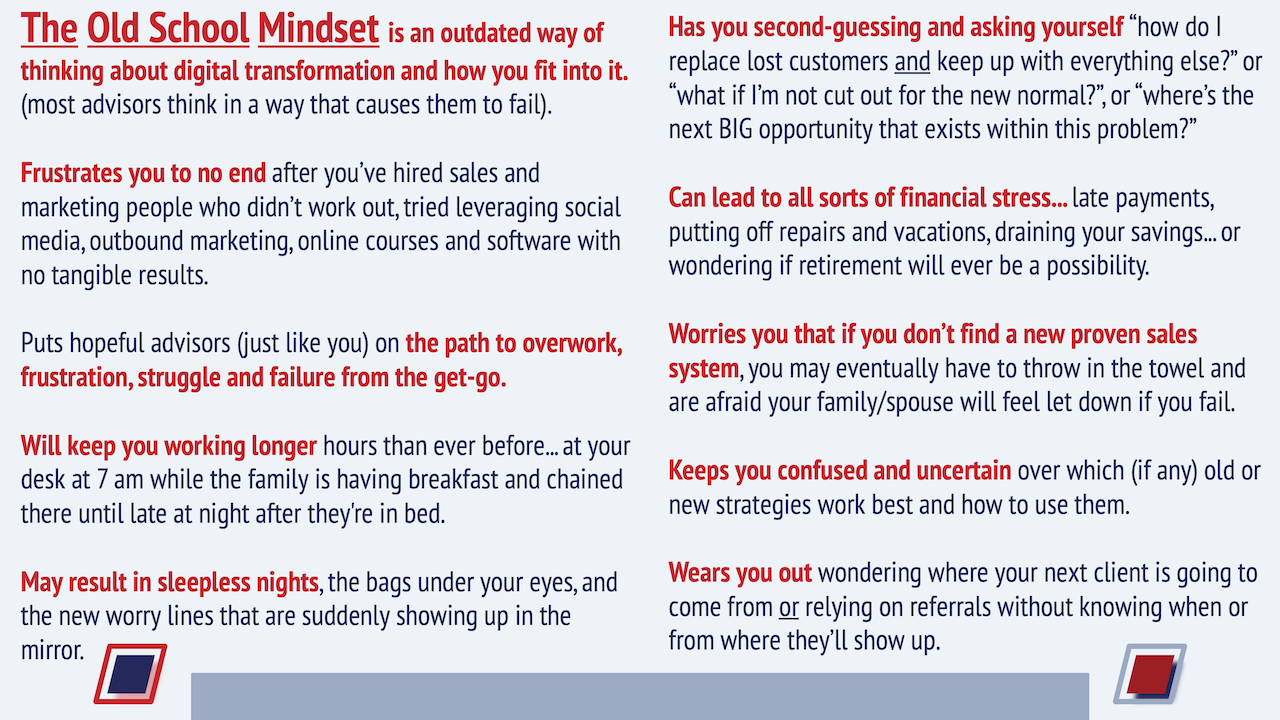 The Old School Mindset is an outdated way of thinking about digital transformation and how you fit into it. (most advisors think in a way that causes them to fail).

Frustrates you to no end after you've hired sales and marketing people who didn't work out, tried leveraging social media, outbound marketing, online courses and software with no tangible results.

Puts hopeful advisors (just like you) on the path to overwork, frustration, struggle and failure from the get-go.

Will keep you working longer hours than ever before... at your desk at 7 am while the family is having breakfast and chained there until late at night after they're in bed.

May result in sleepless nights, the bags under your eyes, and the new worry lines that are suddenly showing up in the mirror.

Has you second-guessing and asking yourself "how do I replace lost customers and keep up with everything else?" or "what if I'm not cut out for the new normal?", or "where's the next BIG opportunity that exists within this problem?"

Can lead to all sorts of financial stress... late payments, putting off repairs and vacations, draining your savings... or wondering if retirement will ever be a possibility.

Worries you that if you don't find a new proven sales system, you may eventually have to throw in the towel and are afraid your family/spouse will feel let down if you fail.

Keeps you confused and uncertain over which (if any) old or new strategies work best and how to use them.

Wears you out wondering where your next client is going to come from or relying on referrals without knowing when or from where they'll show up.